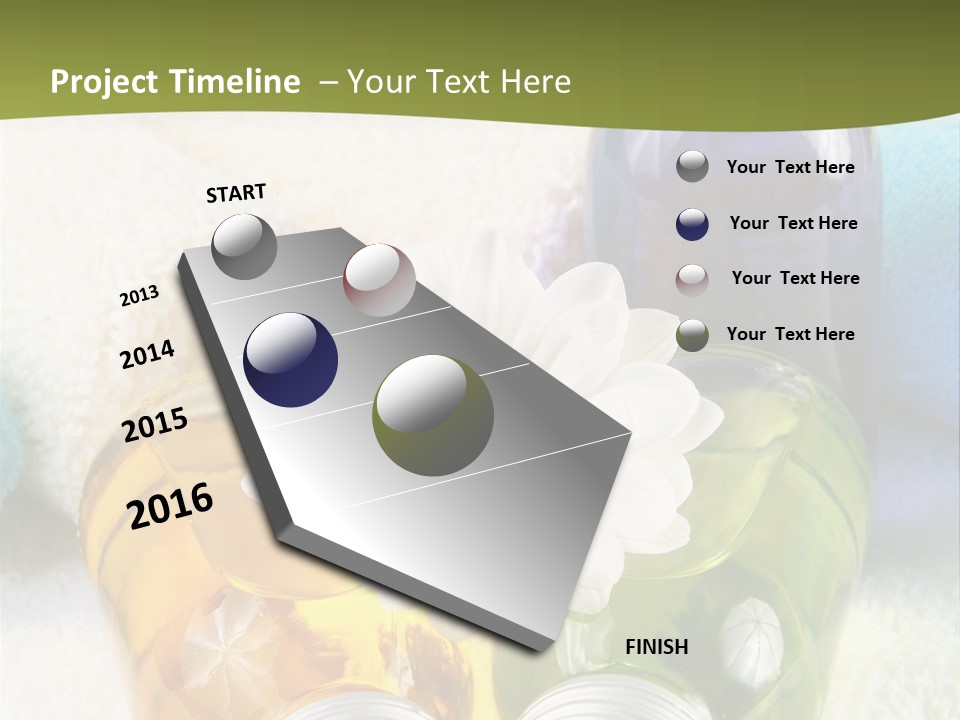 Project Timeline – Your Text Here

START

2013

2014

2015

2016

FINISH

Your Text Here

Your Text Here

Your Text Here

Your Text Here